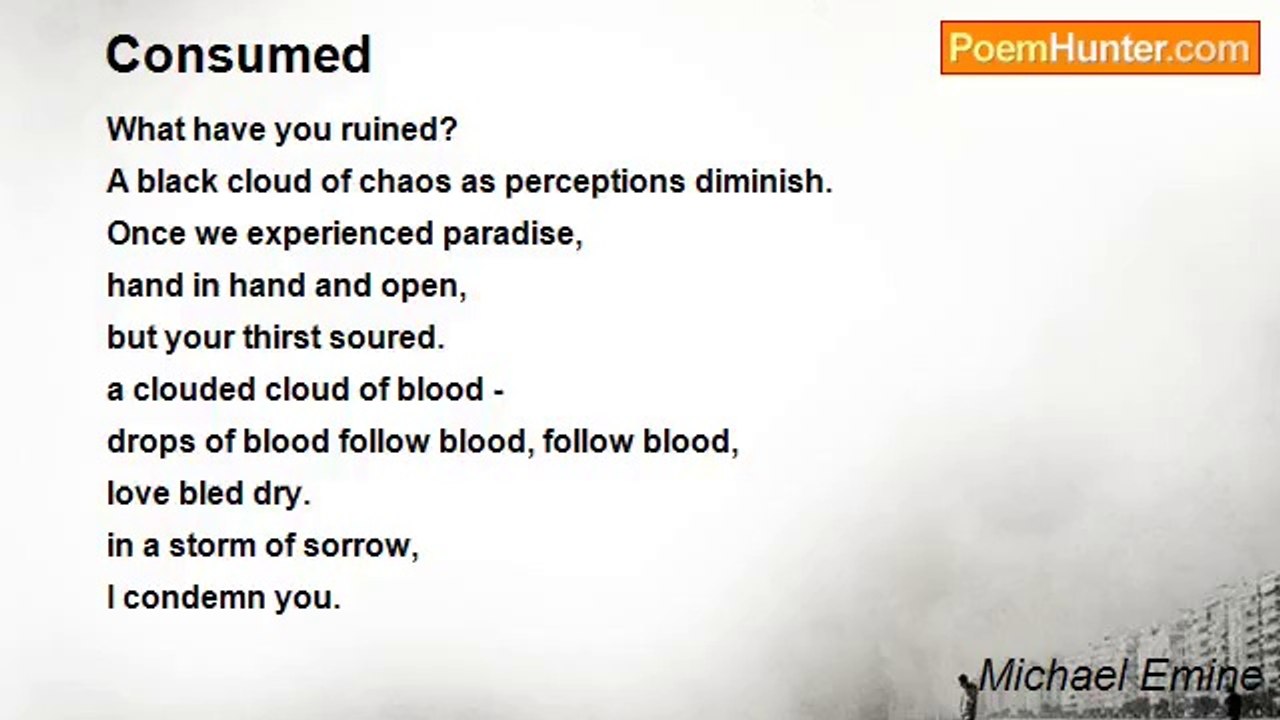 Consumed

PoemHunter.com

What have you ruined?
A black cloud of chaos as perceptions diminish.
Once we experienced paradise,
hand in hand and open,
but your thirst soured.
a clouded cloud of blood -
drops of blood follow blood, follow blood,
love bled dry.
in a storm of sorrow,
I condemn you.

Michael Emine